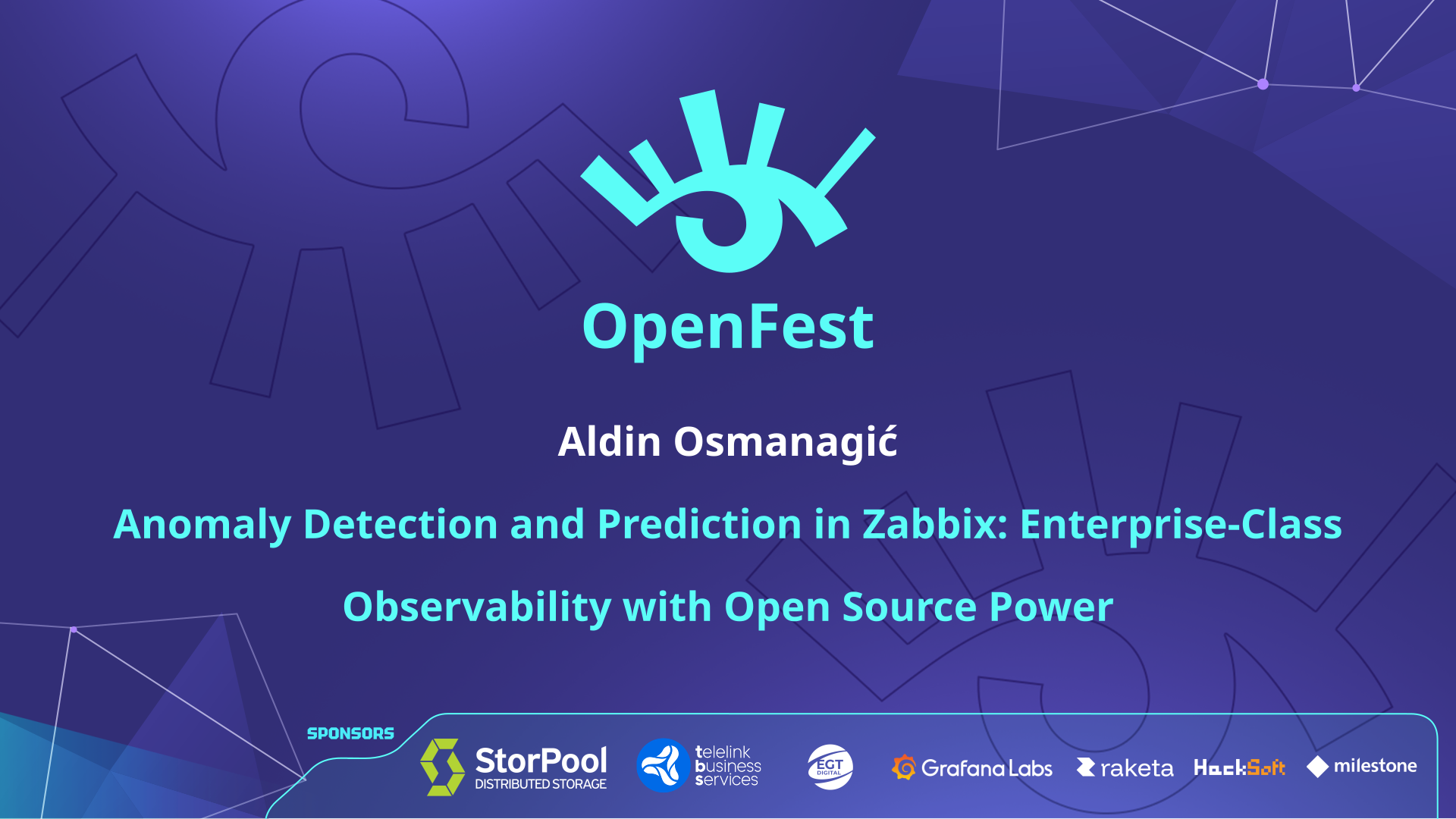 OpenFest

Aldin Osmanagić

Anomaly Detection and Prediction in Zabbix: Enterprise-Class Observability with Open Source Power

SPONSORS

StorPool DISTRIBUTED STORAGE

telelink business services

EGT DIGITAL

Grafana Labs

raketa

HackSoft

milestone